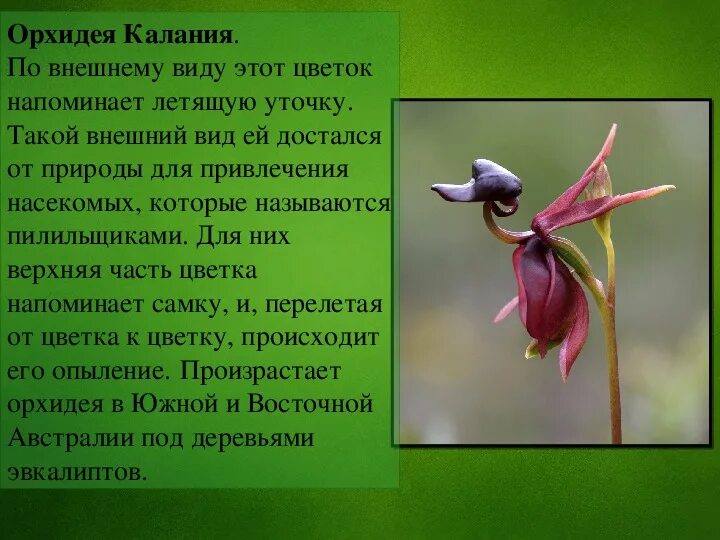 **Орхидея Калания**.
По внешнему виду этот цветок напоминает летящую уточку. Такой внешний вид ей достался от природы для привлечения насекомых, которые называются пилильщиками. Для них верхняя часть цветка напоминает самку, и, перелетая от цветка к цветку, происходит его опыление. Произрастает орхидея в Южной и Восточной Австралии под деревьями эвкалиптов.